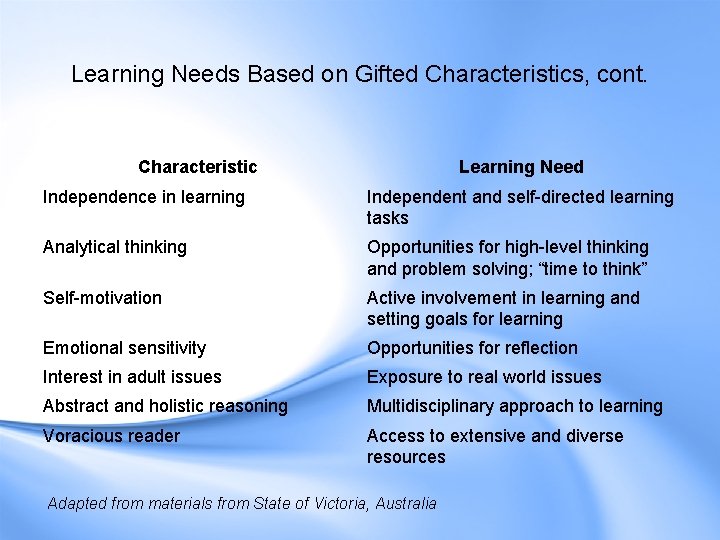 Learning Needs Based on Gifted Characteristics, cont.

| Characteristic | Learning Need |
|---|---|
| Independence in learning | Independent and self-directed learning tasks |
| Analytical thinking | Opportunities for high-level thinking and problem solving; “time to think” |
| Self-motivation | Active involvement in learning and setting goals for learning |
| Emotional sensitivity | Opportunities for reflection |
| Interest in adult issues | Exposure to real world issues |
| Abstract and holistic reasoning | Multidisciplinary approach to learning |
| Voracious reader | Access to extensive and diverse resources |

Adapted from materials from State of Victoria, Australia